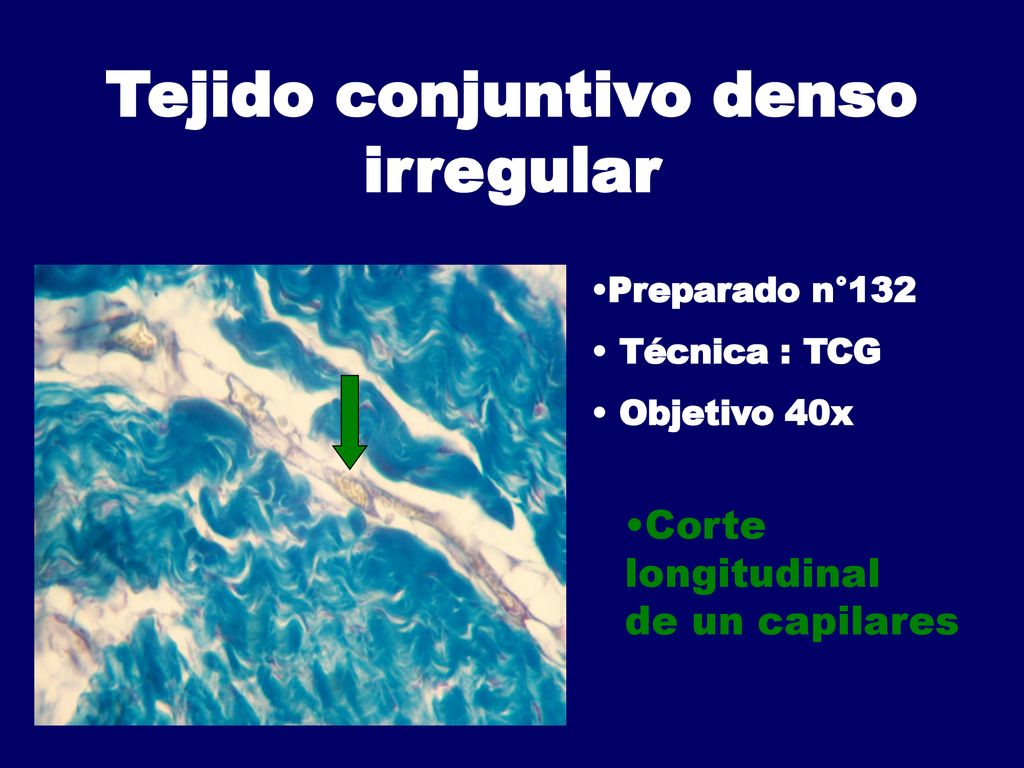 Tejido conjuntivo denso irregular

•Preparado n°132
• Técnica : TCG
• Objetivo 40x

•Corte longitudinal de un capilares